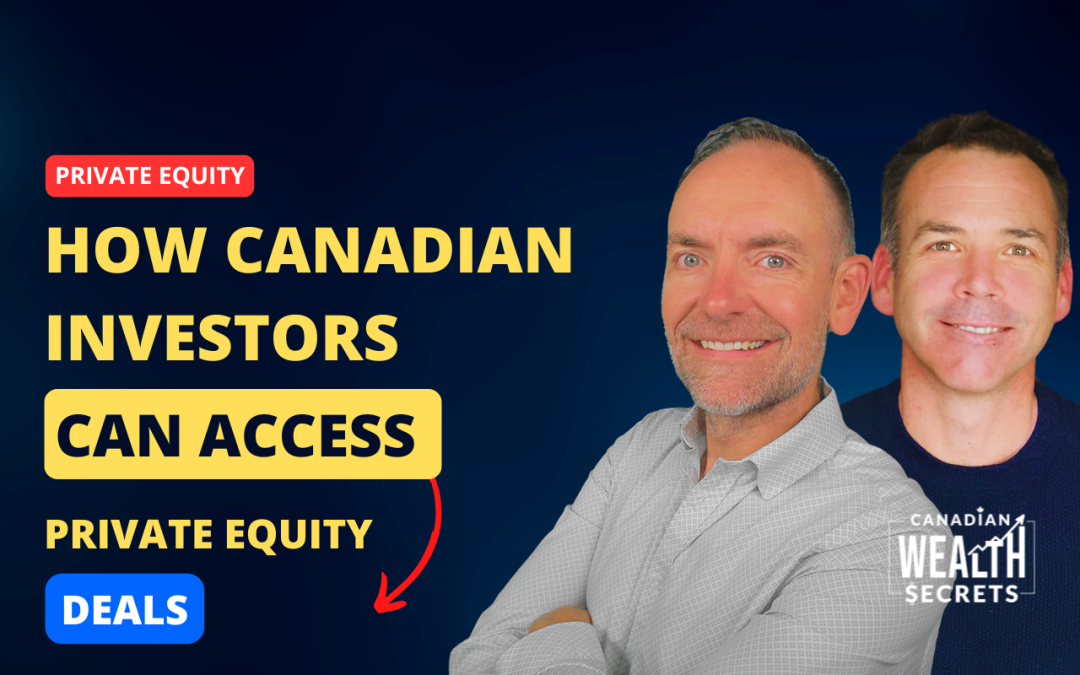 PRIVATE EQUITY

HOW CANADIAN INVESTORS CAN ACCESS PRIVATE EQUITY DEALS

CANADIAN WEALTH SECRETS